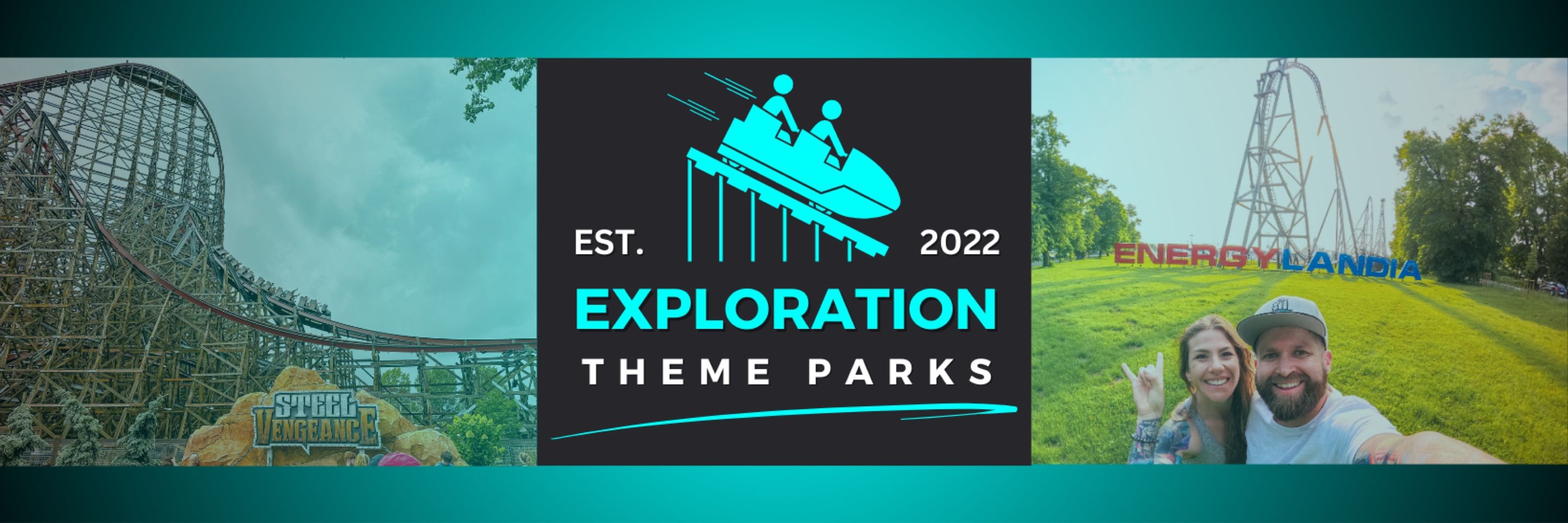 STEEL VENGEANCE

EST. 2022

EXPLORATION

THEME PARKS

ENERGYLANDIA